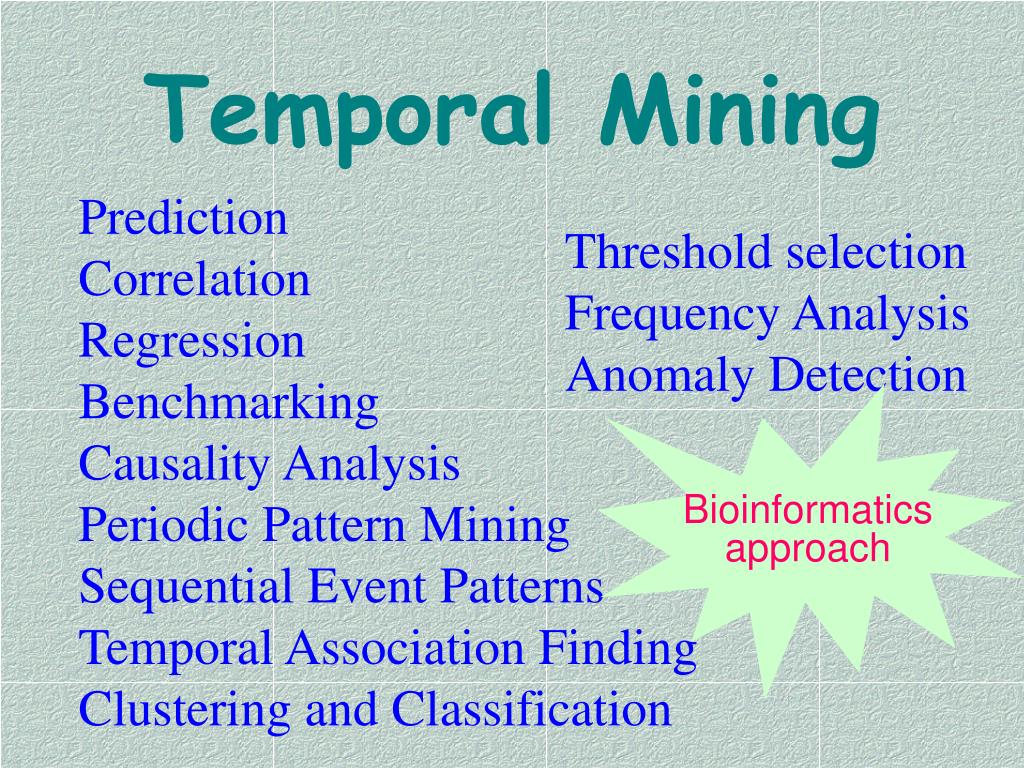 Temporal Mining

Prediction
Correlation
Regression
Benchmarking
Causality Analysis
Periodic Pattern Mining
Sequential Event Patterns
Temporal Association Finding
Clustering and Classification

Threshold selection
Frequency Analysis
Anomaly Detection

Bioinformatics approach